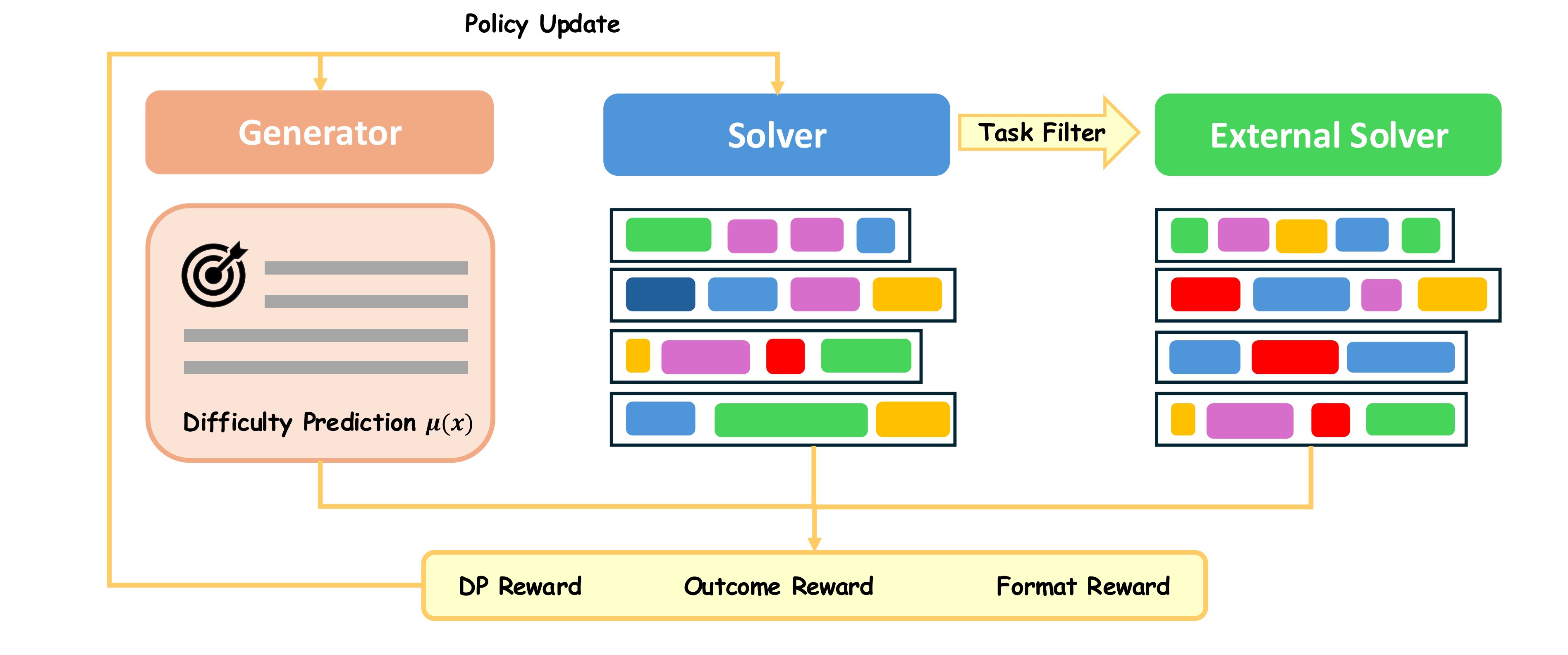 Policy Update

Generator

Solver

Task Filter

External Solver

Difficulty Prediction $\mu(x)$

DP Reward

Outcome Reward

Format Reward